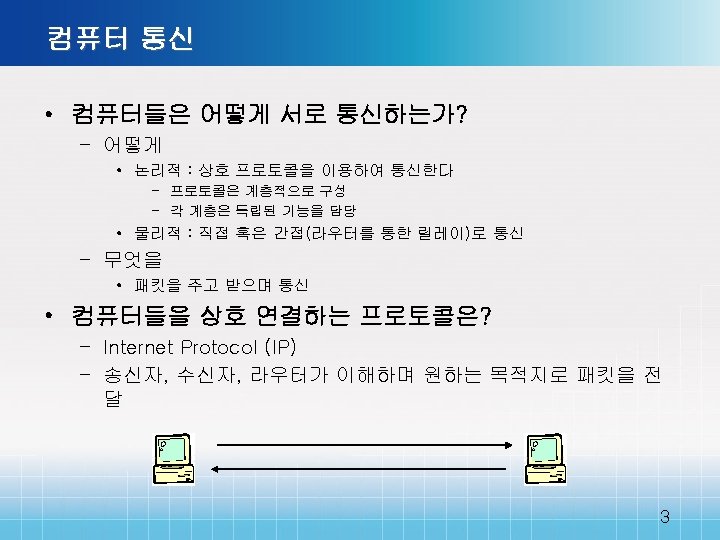 컴퓨터 통신

• 컴퓨터들은 어떻게 서로 통신하는가?
  – 어떻게
    • 논리적 : 상호 프로토콜을 이용하여 통신한다
      – 프로토콜은 계층적으로 구성
      – 각 계층은 독립된 기능을 담당
    • 물리적 : 직접 혹은 간접(라우터를 통한 릴레이)로 통신
  – 무엇을
    • 패킷을 주고 받으며 통신

• 컴퓨터들을 상호 연결하는 프로토콜은?
  – Internet Protocol (IP)
  – 송신자, 수신자, 라우터가 이해하며 원하는 목적지로 패킷을 전달

3